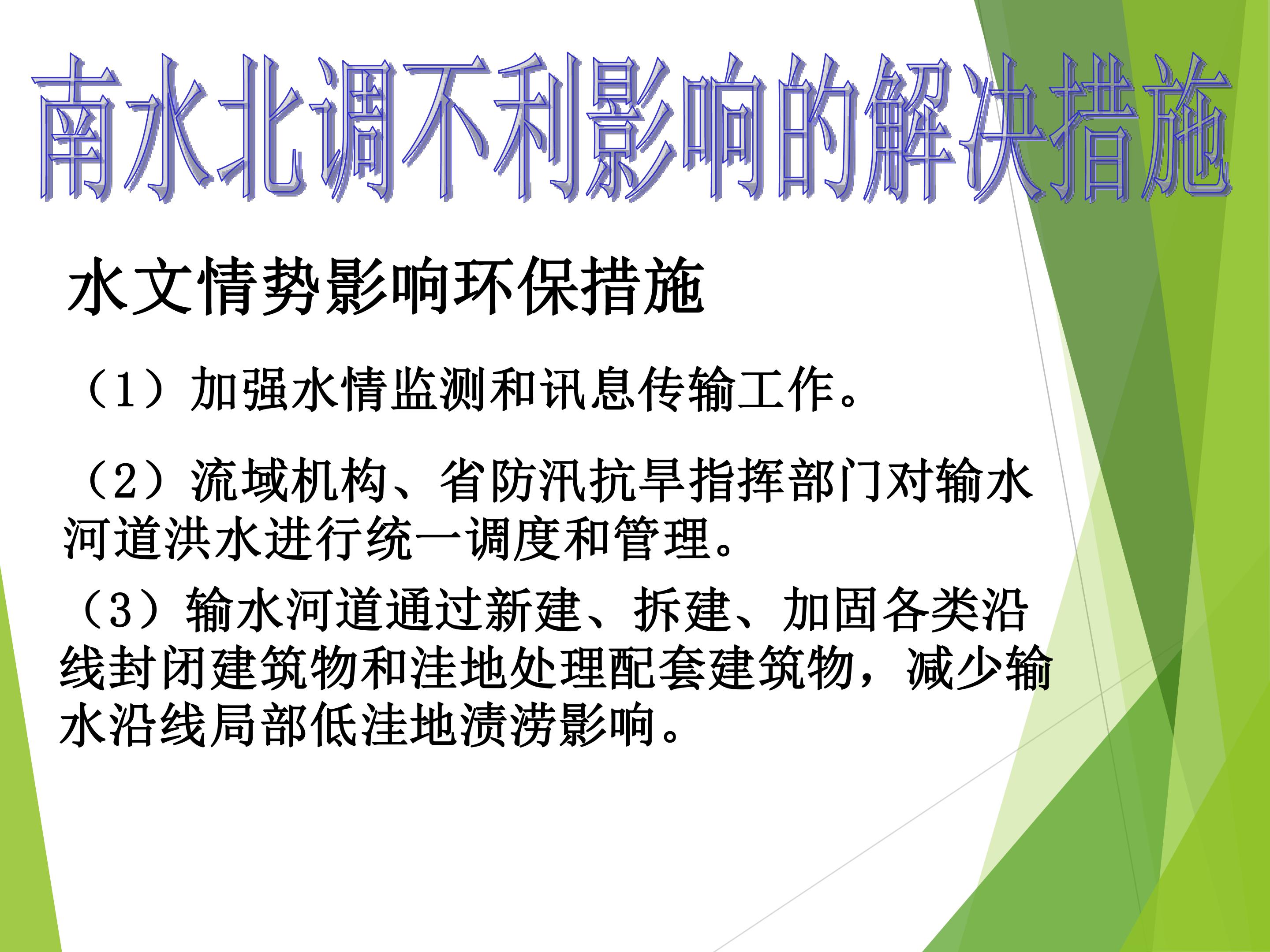 南水北调不利影响的解决措施

水文情势影响环保措施

（1）加强水情监测和讯息传输工作。

（2）流域机构、省防汛抗旱指挥部门对输水河道洪水进行统一调度和管理。

（3）输水河道通过新建、拆建、加固各类沿线封闭建筑物和洼地处理配套建筑物，减少输水沿线局部低洼地渍涝影响。